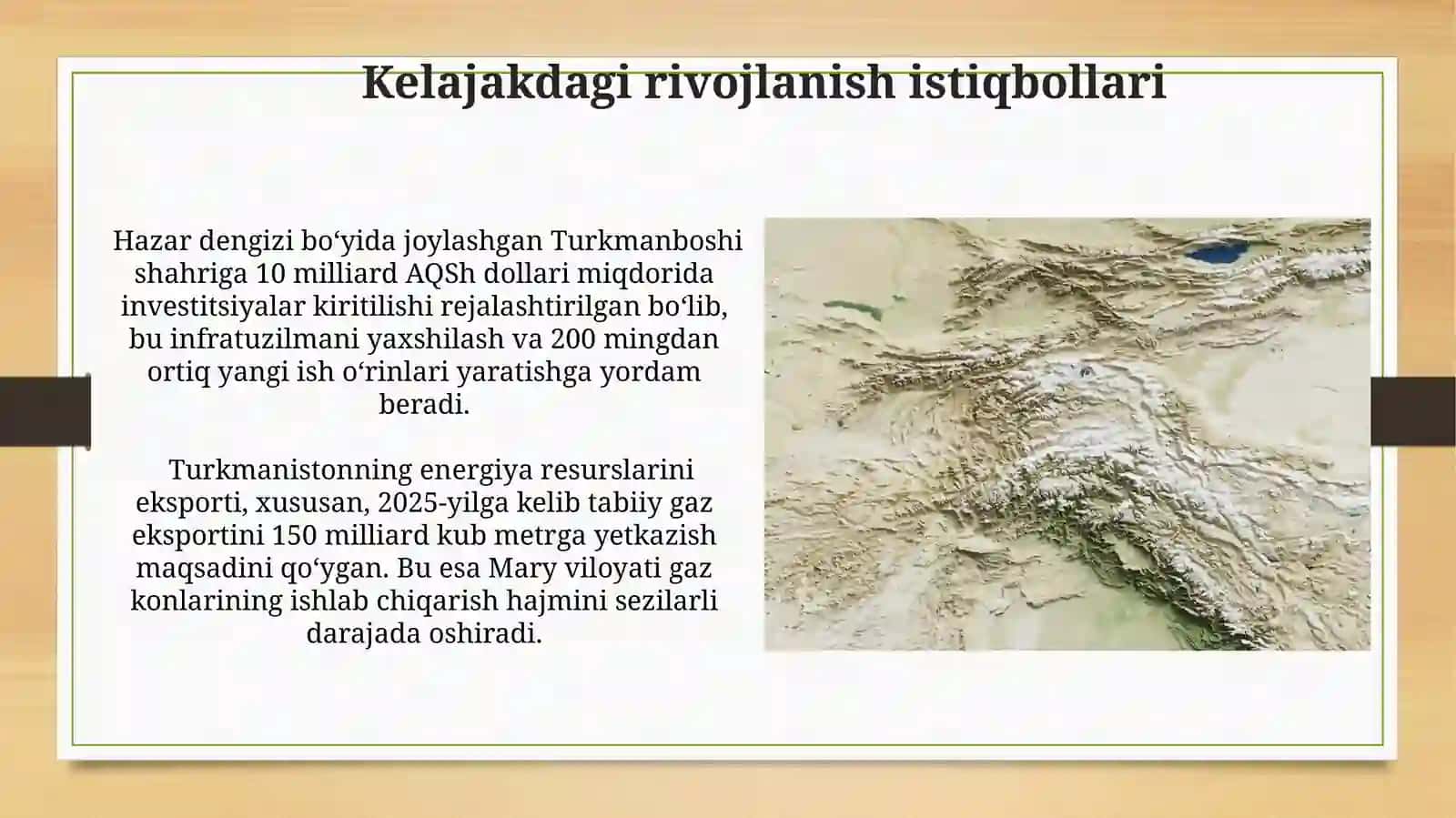 Kelajakdagi rivojlanish istiqbollari

Hazar dengizi bo‘yida joylashgan Turkmanboshi shahriga 10 milliard AQSh dollari miqdorida investitsiyalar kiritilishi rejalashtirilgan bo‘lib, bu infratuzilmani yaxshilash va 200 mingdan ortiq yangi ish o‘rinlari yaratishga yordam beradi.

Turkmanistonning energiya resurslarini eksporti, xususan, 2025-yilga kelib tabiiy gaz eksportini 150 milliard kub metrga yetkazish maqsadini qo‘ygan. Bu esa Mary viloyati gaz konlarining ishlab chiqarish hajmini sezilarli darajada oshiradi.